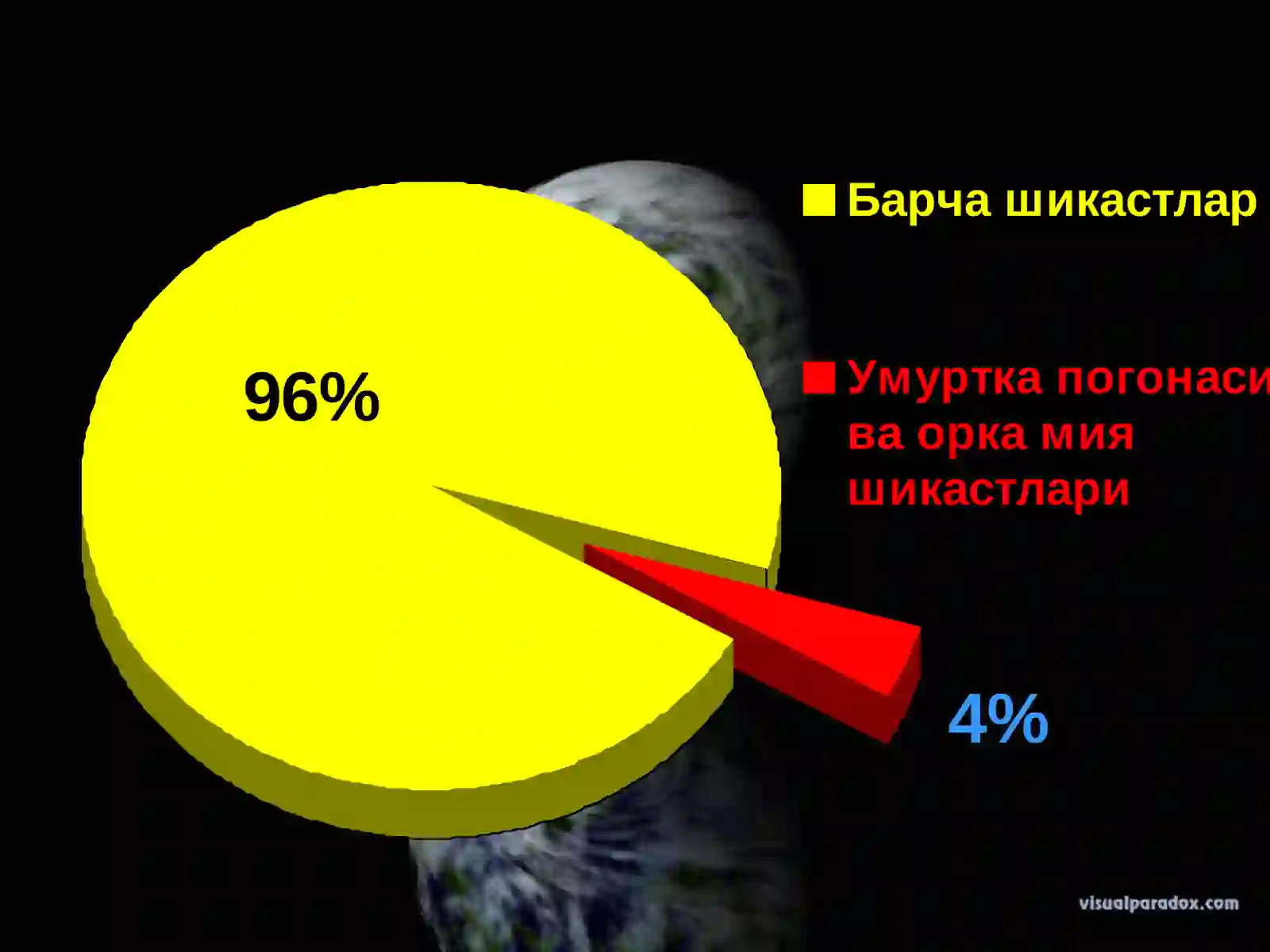 Барча шикастлар

Умуртка погонаси ва орка мия шикастлари

96%

4%

visualparadox.com